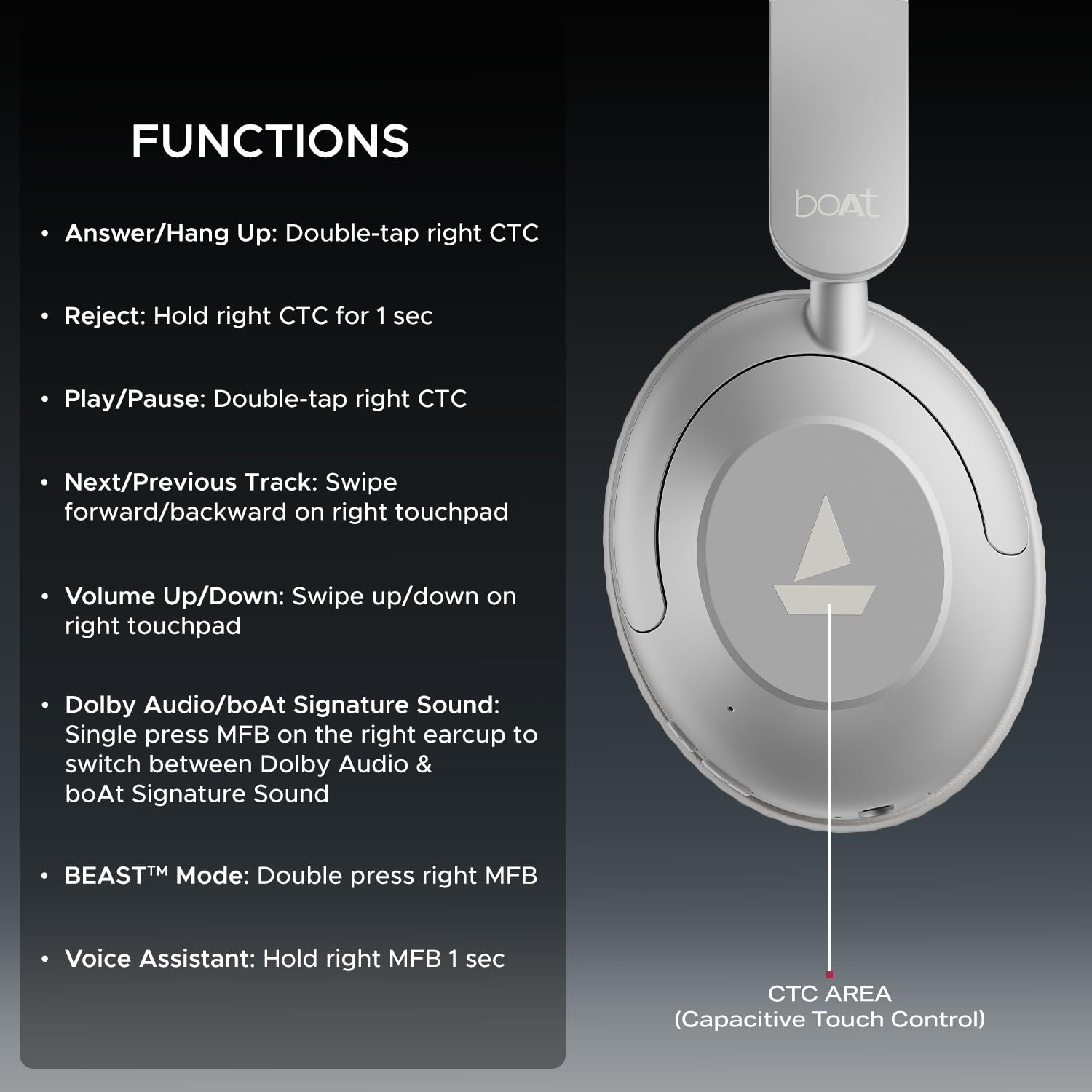 FUNCTIONS

• Answer/Hang Up: Double-tap right CTC

• Reject: Hold right CTC for 1 sec

• Play/Pause: Double-tap right CTC

• Next/Previous Track: Swipe forward/backward on right touchpad

• Volume Up/Down: Swipe up/down on right touchpad

• Dolby Audio/boAt Signature Sound: Single press MFB on the right earcup to switch between Dolby Audio & boAt Signature Sound

• BEAST™ Mode: Double press right MFB

• Voice Assistant: Hold right MFB 1 sec

boAt

CTC AREA
(Capacitive Touch Control)